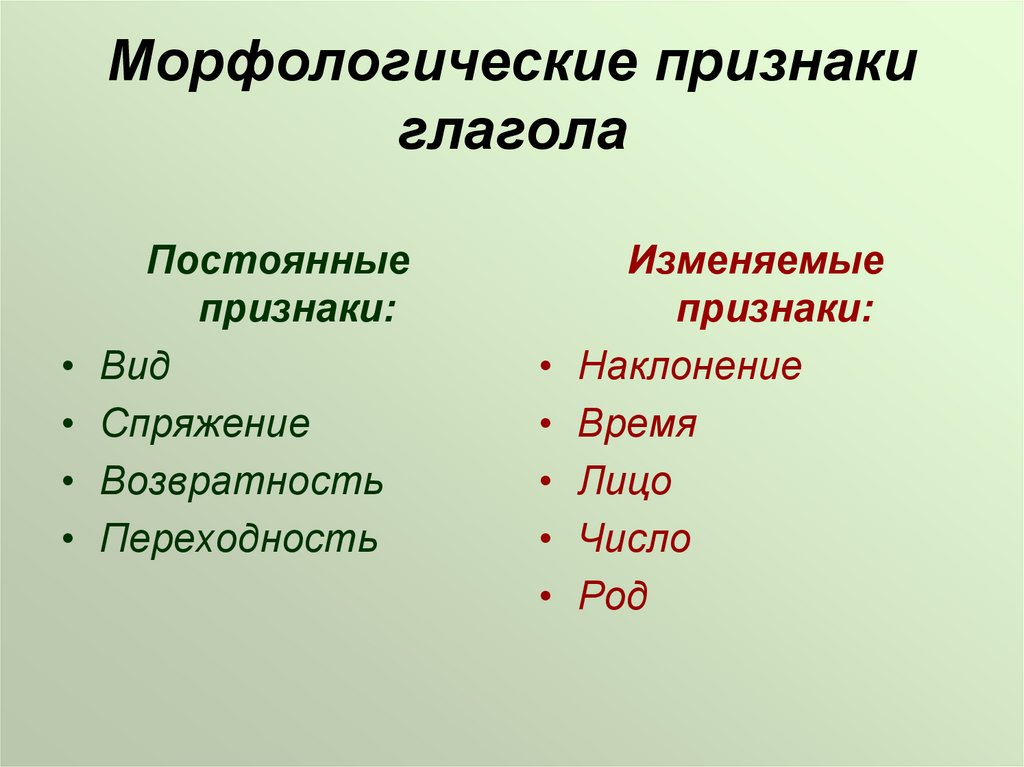 Морфологические признаки глагола

Постоянные признаки:
• Вид
• Спряжение
• Возвратность
• Переходность

Изменяемые признаки:
• Наклонение
• Время
• Лицо
• Число
• Род